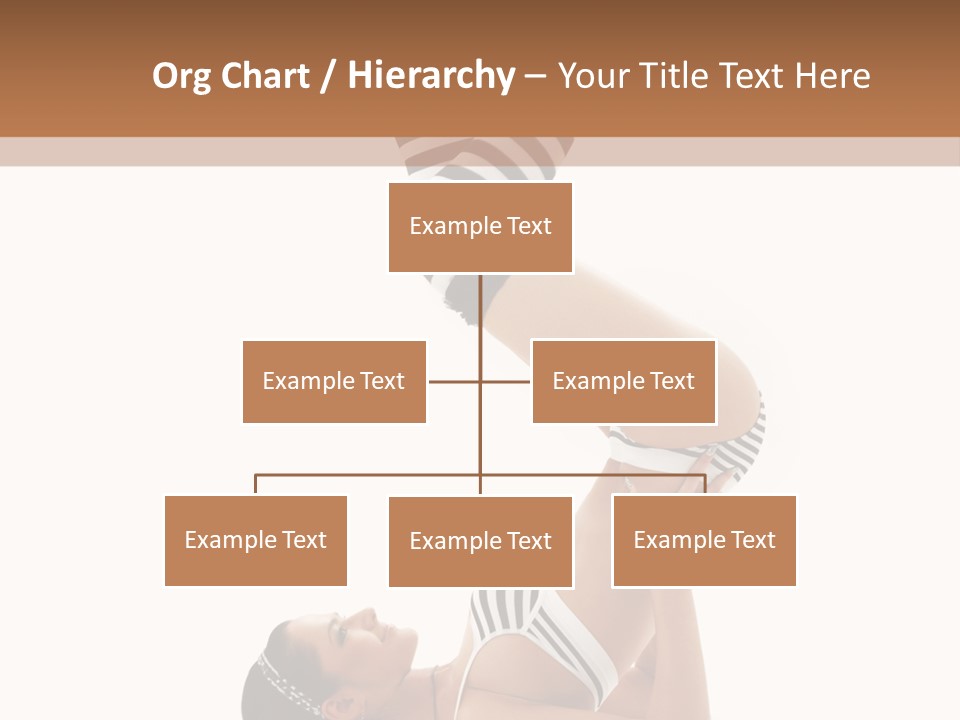 Org Chart / Hierarchy – Your Title Text Here

Example Text

Example Text

Example Text

Example Text

Example Text

Example Text